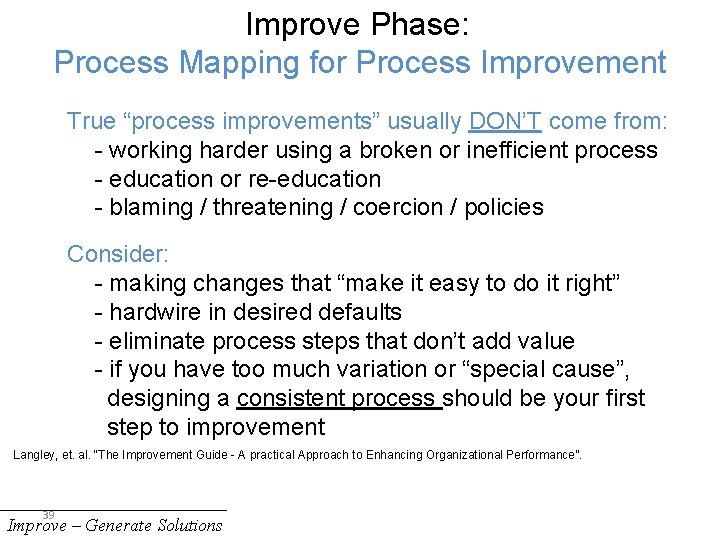 Improve Phase:
Process Mapping for Process Improvement

True “process improvements” usually DON’T come from:
- working harder using a broken or inefficient process
- education or re-education
- blaming / threatening / coercion / policies

Consider:
- making changes that “make it easy to do it right”
- hardwire in desired defaults
- eliminate process steps that don’t add value
- if you have too much variation or “special cause”, designing a consistent process should be your first step to improvement

Langley, et. al. "The Improvement Guide - A practical Approach to Enhancing Organizational Performance".

39
Improve – Generate Solutions